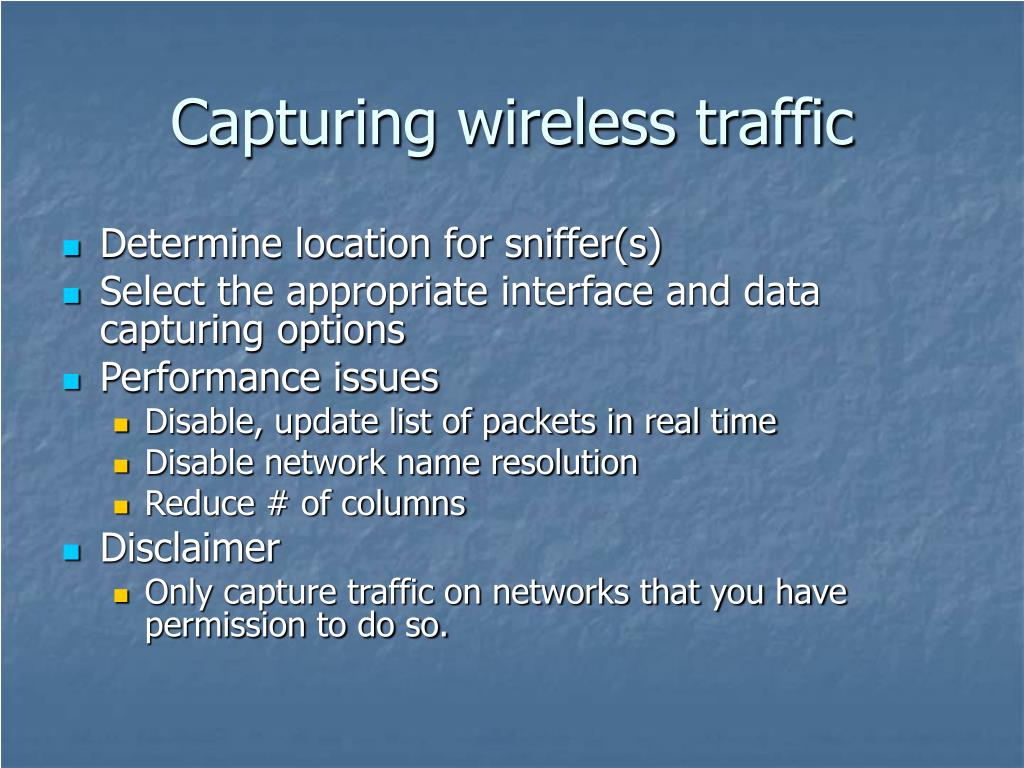 Capturing wireless traffic

- Determine location for sniffer(s)
- Select the appropriate interface and data capturing options
- Performance issues
  - Disable, update list of packets in real time
  - Disable network name resolution
  - Reduce # of columns
- Disclaimer
  - Only capture traffic on networks that you have permission to do so.